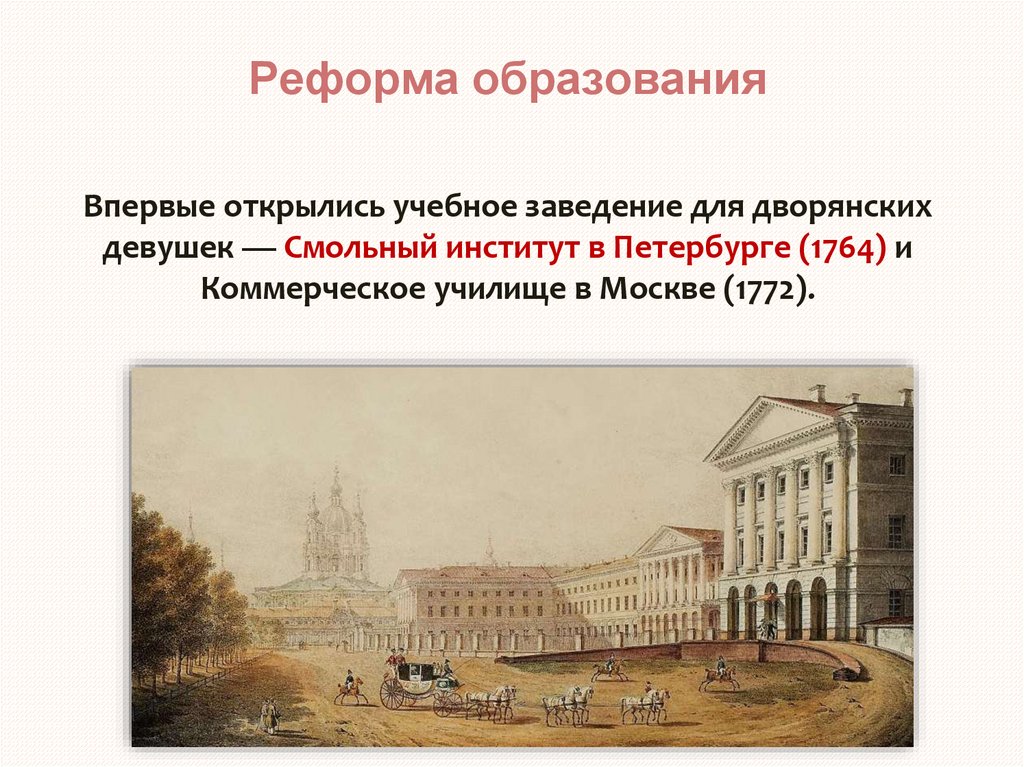 Реформа образования

Впервые открылись учебное заведение для дворянских девушек — Смольный институт в Петербурге (1764) и Коммерческое училище в Москве (1772).